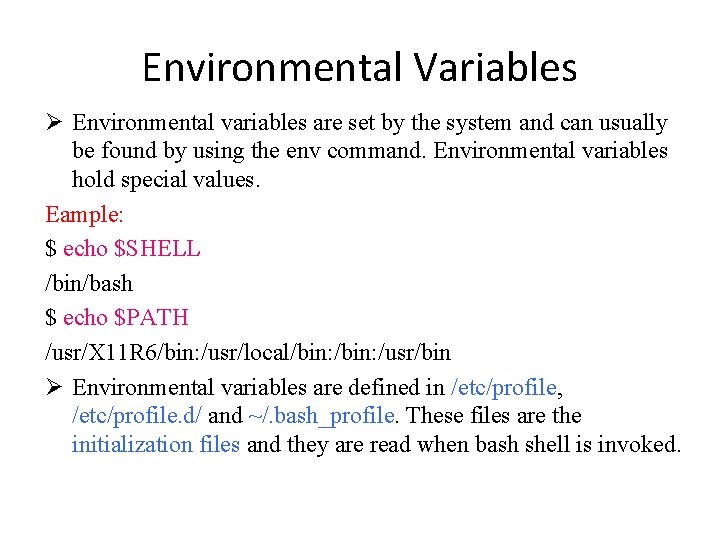 Environmental Variables

➢ Environmental variables are set by the system and can usually be found by using the env command. Environmental variables hold special values.

Eample:

\$ echo \$SHELL

/bin/bash

\$ echo \$PATH

/usr/X11R6/bin:/usr/local/bin:/bin:/usr/bin

➢ Environmental variables are defined in /etc/profile, /etc/profile.d/ and ~/.bash_profile. These files are the initialization files and they are read when bash shell is invoked.